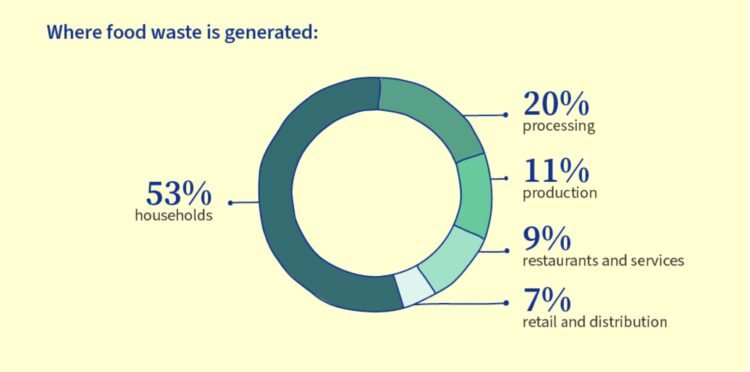 Where food waste is generated:

53%
households

20%
processing

11%
production

9%
restaurants and services

7%
retail and distribution